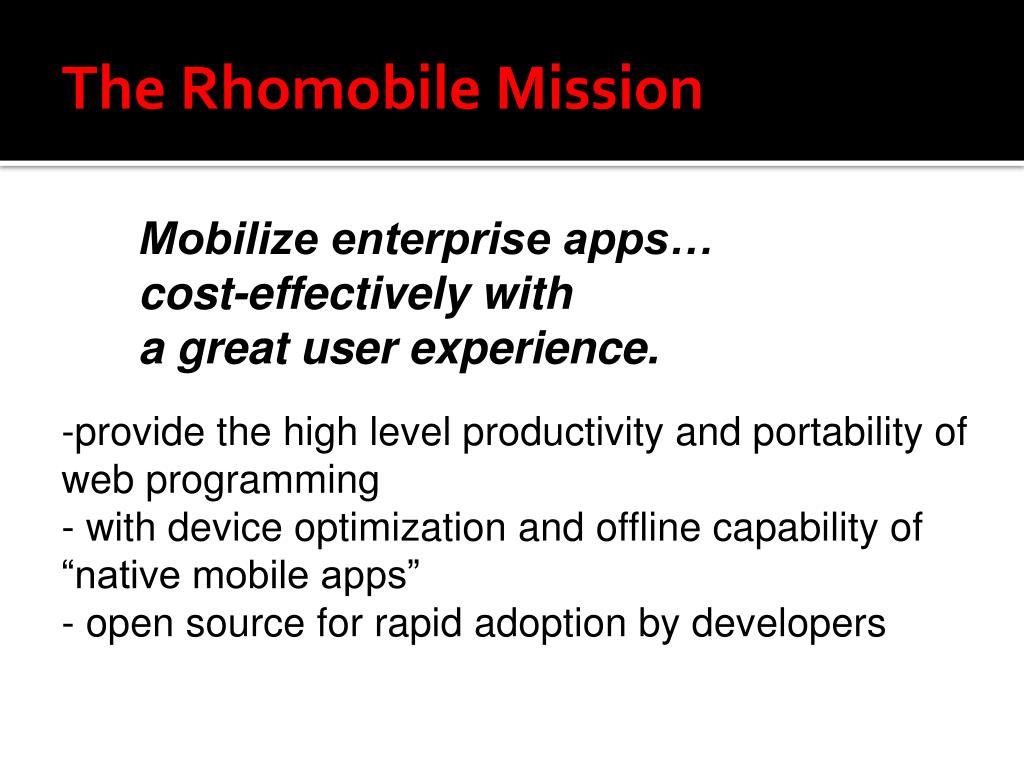 The Rhomobile Mission

Mobilize enterprise apps…
cost-effectively with
a great user experience.

-provide the high level productivity and portability of web programming
- with device optimization and offline capability of “native mobile apps”
- open source for rapid adoption by developers